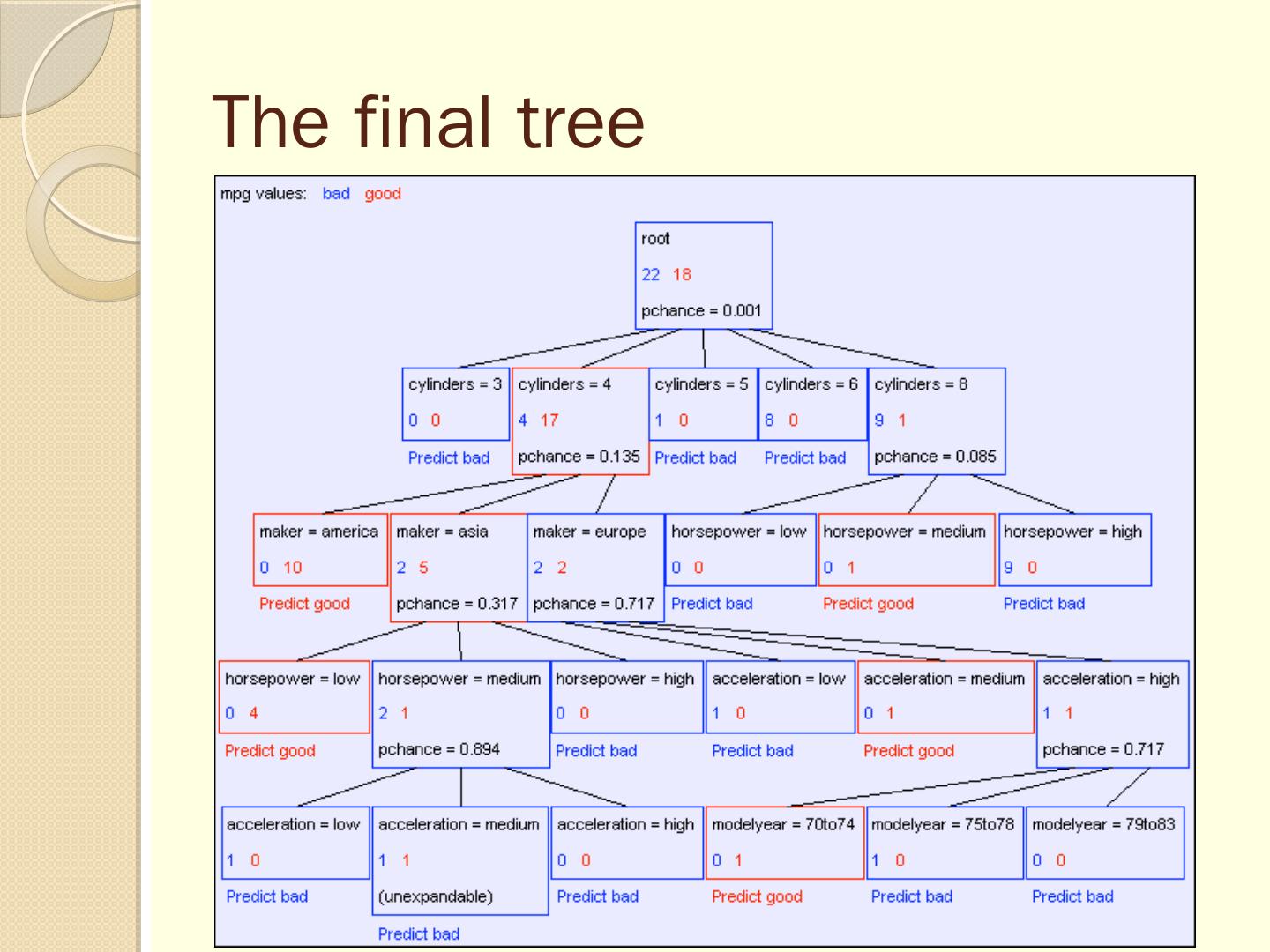 The final tree

mpg values: bad good

root
22 18
pchance = 0.001

cylinders = 3
0 0
Predict bad

cylinders = 4
4 17
pchance = 0.135

cylinders = 5
1 0
Predict bad

cylinders = 6
8 0
Predict bad

cylinders = 8
9 1
pchance = 0.085

maker = america
0 10
Predict good

maker = asia
2 5
pchance = 0.317

maker = europe
2 2
pchance = 0.717

horsepower = low
0 0
Predict bad

horsepower = medium
0 1
Predict good

horsepower = high
9 0
Predict bad

horsepower = low
0 4
Predict good

horsepower = medium
2 1
pchance = 0.894

horsepower = high
0 0
Predict bad

acceleration = low
1 0
Predict bad

acceleration = medium
0 1
Predict good

acceleration = high
1 1
pchance = 0.717

acceleration = low
1 0
Predict bad

acceleration = medium
1 1
(unexpandable)
Predict bad

acceleration = high
0 0
Predict bad

modelyear = 70to74
0 1
Predict good

modelyear = 75to78
1 0
Predict bad

modelyear = 79to83
0 0
Predict bad